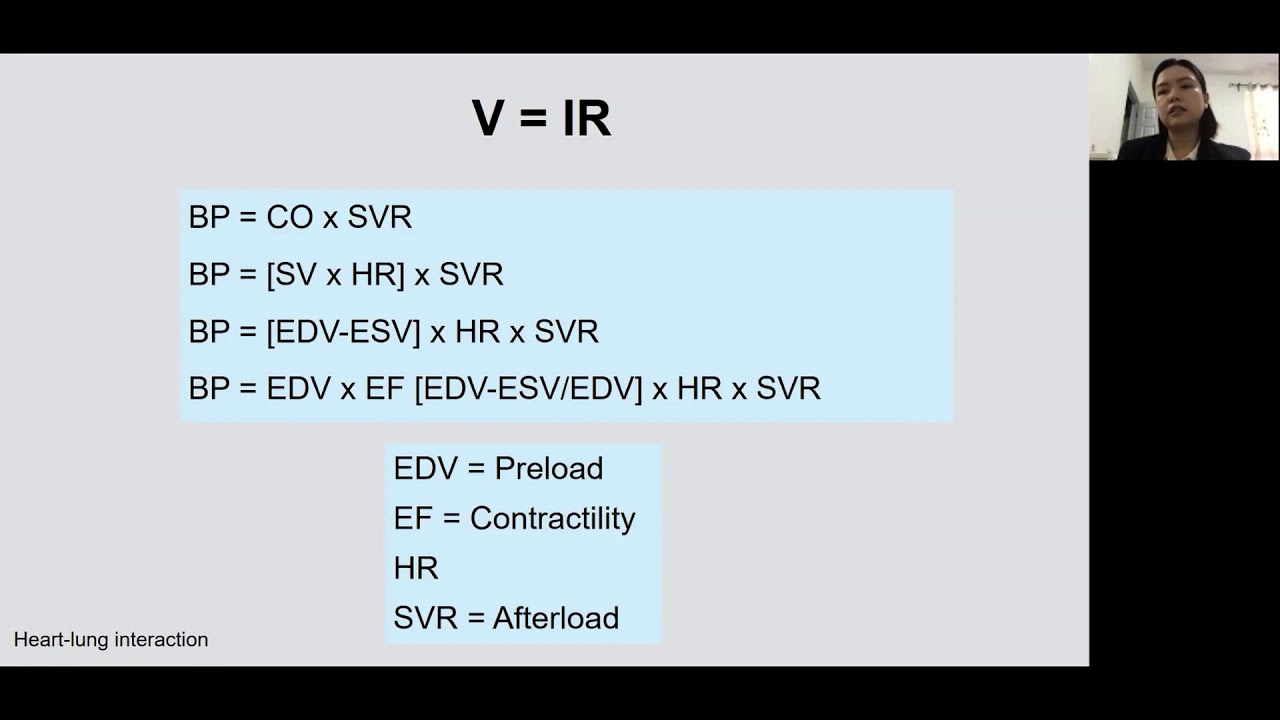 V = IR

BP = CO x SVR

BP = [SV x HR] x SVR

BP = [EDV-ESV] x HR x SVR

BP = EDV x EF [EDV-ESV/EDV] x HR x SVR

EDV = Preload

EF = Contractility

HR

SVR = Afterload

Heart-lung interaction